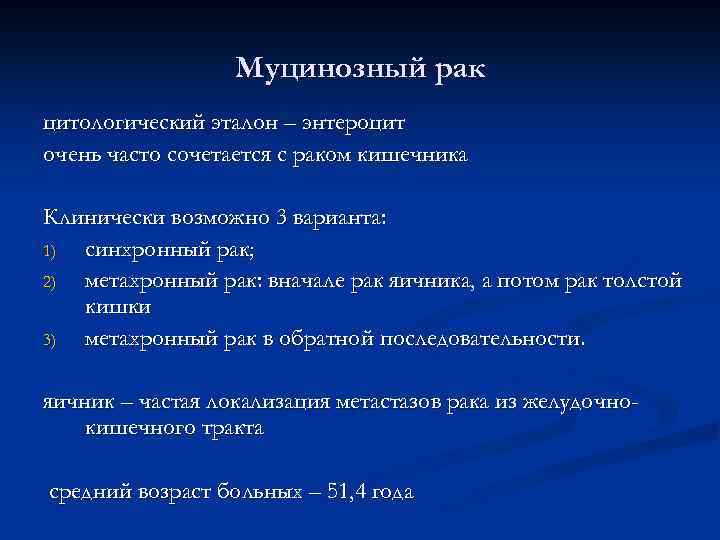 Муцинозный рак

цитологический эталон – энтероцит
очень часто сочетается с раком кишечника

Клинически возможно 3 варианта:
1) синхронный рак;
2) метахронный рак: вначале рак яичника, а потом рак толстой кишки
3) метахронный рак в обратной последовательности.

яичник – частая локализация метастазов рака из желудочно-кишечного тракта

средний возраст больных – 51,4 года